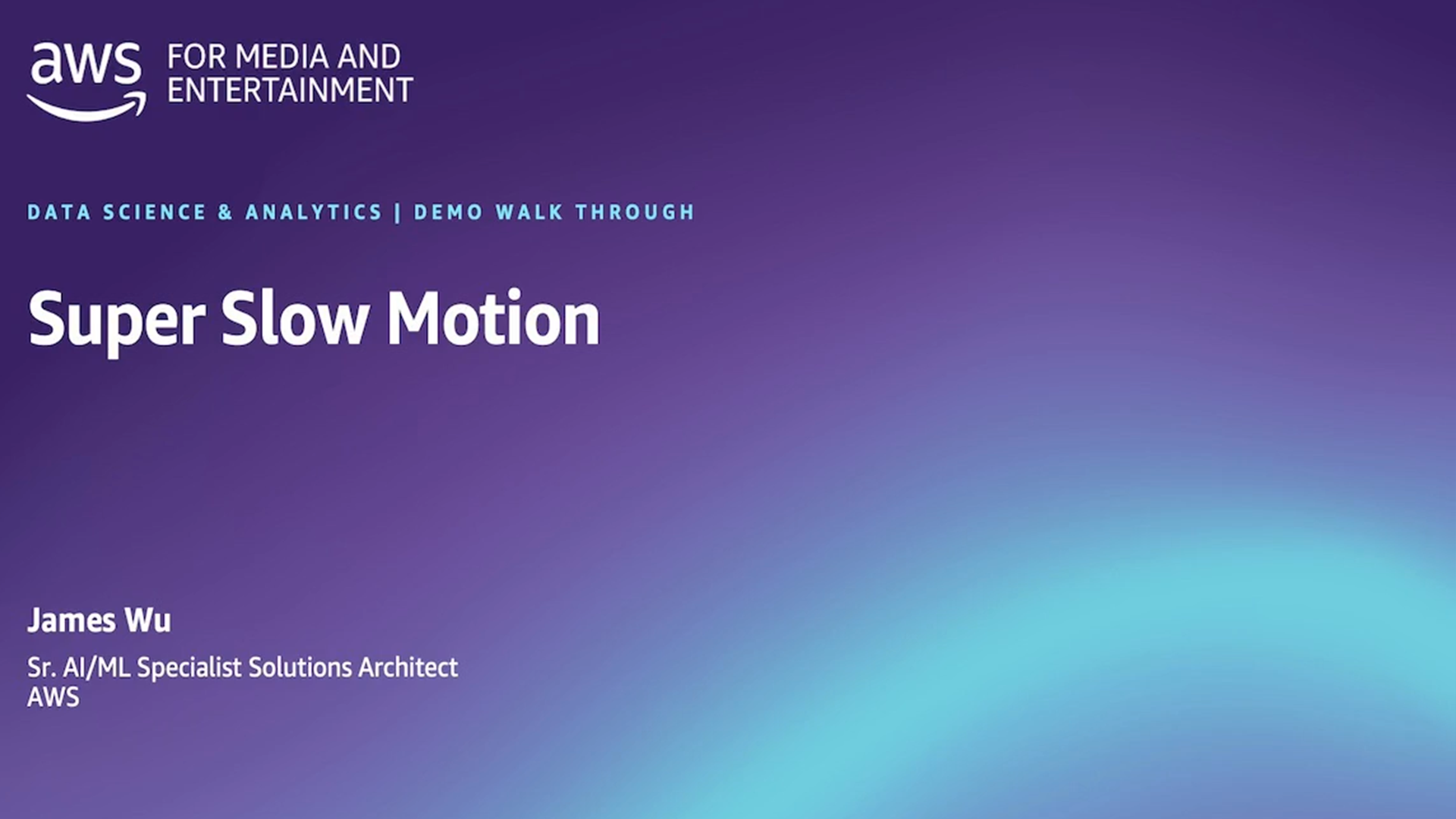 aws FOR MEDIA AND ENTERTAINMENT

DATA SCIENCE & ANALYTICS | DEMO WALK THROUGH

Super Slow Motion

James Wu

Sr. AI/ML Specialist Solutions Architect
AWS